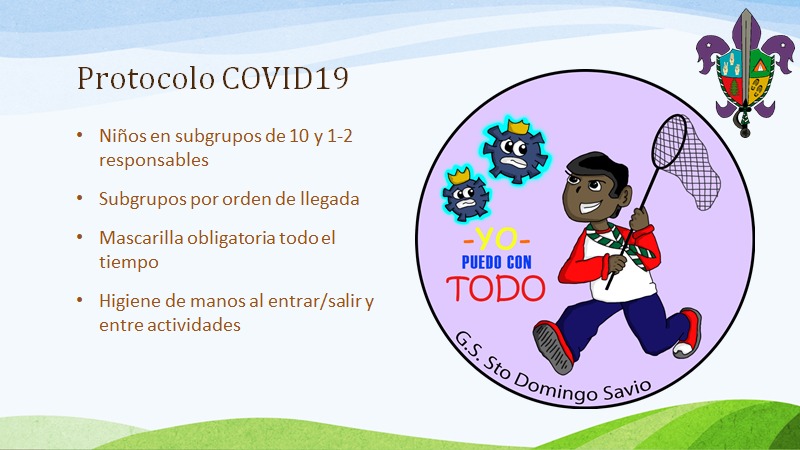 Protocolo COVID19

• Niños en subgrupos de 10 y 1-2 responsables

• Subgrupos por orden de llegada

• Mascarilla obligatoria todo el tiempo

• Higiene de manos al entrar/salir y entre actividades

-YO-
PUEDO CON
TODO

G.S. Sto Domingo Savio